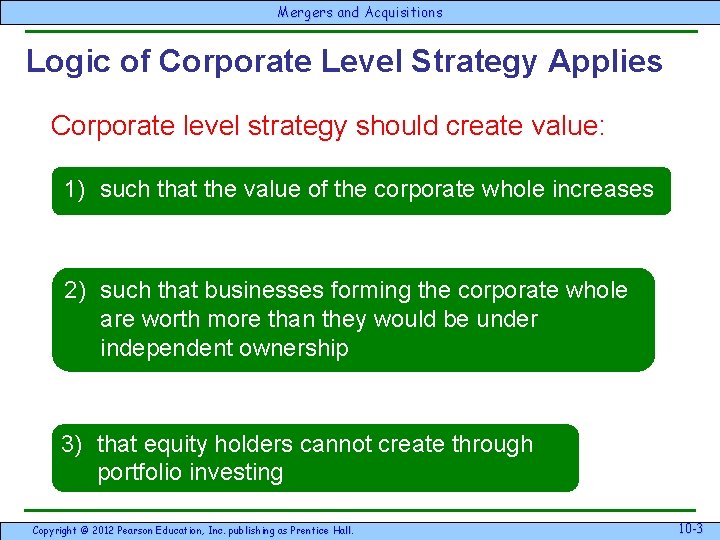 Mergers and Acquisitions

Logic of Corporate Level Strategy Applies

Corporate level strategy should create value:

1) such that the value of the corporate whole increases

2) such that businesses forming the corporate whole are worth more than they would be under independent ownership

3) that equity holders cannot create through portfolio investing

Copyright © 2012 Pearson Education, Inc. publishing as Prentice Hall.

10-3